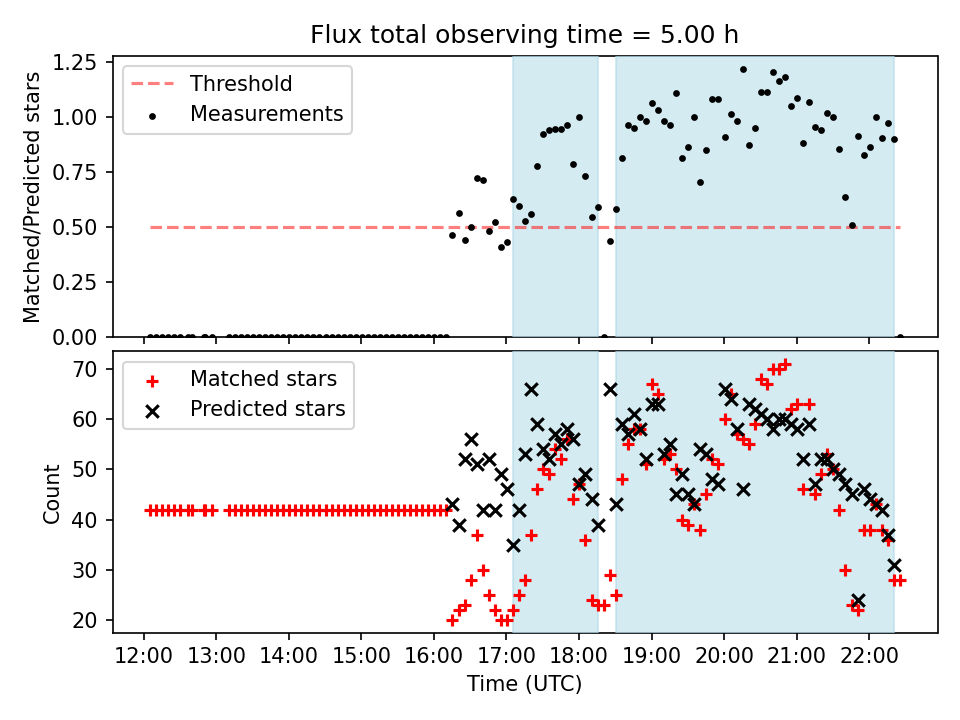 Flux total observing time = 5.00 h

Matched/Predicted stars

1.25
1.00
0.75
0.50
0.25
0.00

Threshold
Measurements

Count

70
60
50
40
30
20

Matched stars
Predicted stars

12:00 13:00 14:00 15:00 16:00 17:00 18:00 19:00 20:00 21:00 22:00

Time (UTC)